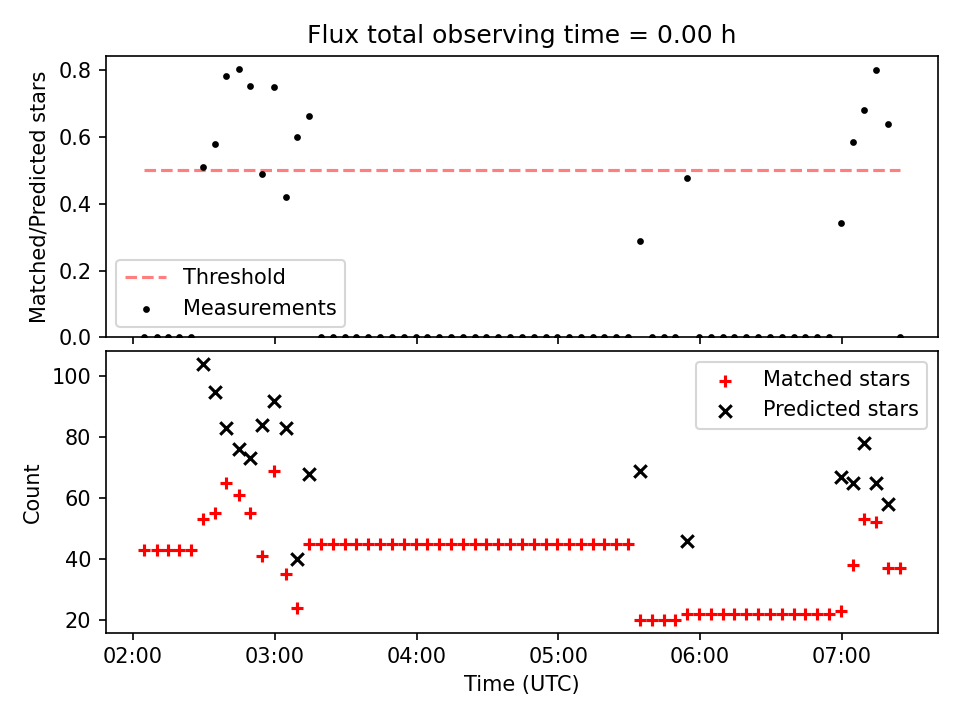 Flux total observing time = 0.00 h

Matched/Predicted stars

0.8
0.6
0.4
0.2
0.0

Threshold
Measurements

Count

100
80
60
40
20

Matched stars
Predicted stars

02:00
03:00
04:00
05:00
06:00
07:00

Time (UTC)